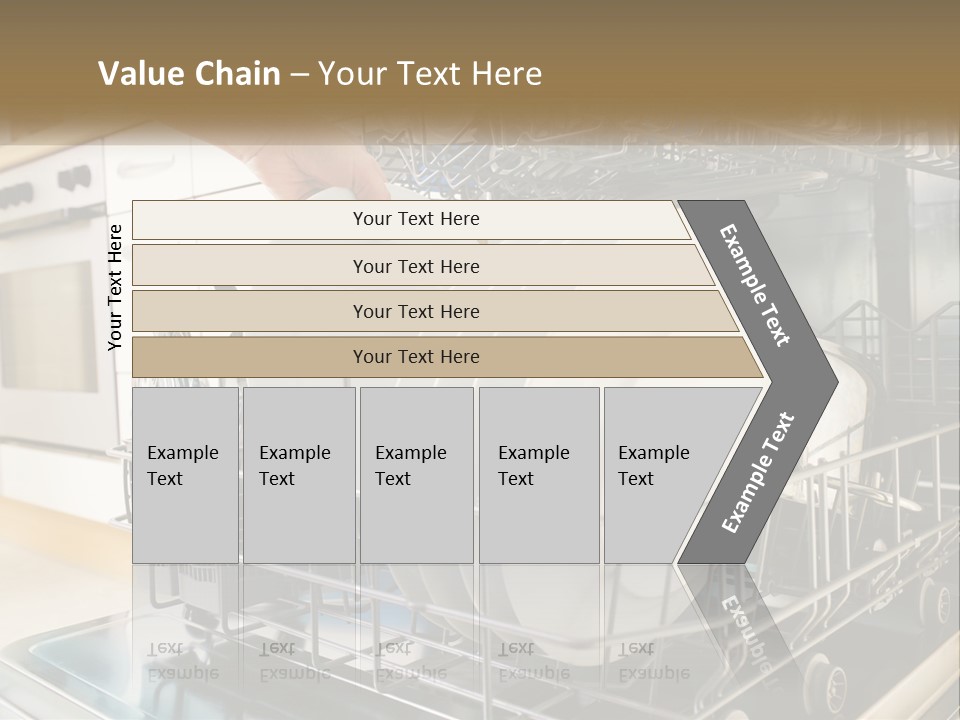 Value Chain – Your Text Here

Your Text Here

Your Text Here

Your Text Here

Your Text Here

Your Text Here

Example Text

Example Text

Example Text

Example Text

Example Text

Example Text

Example Text